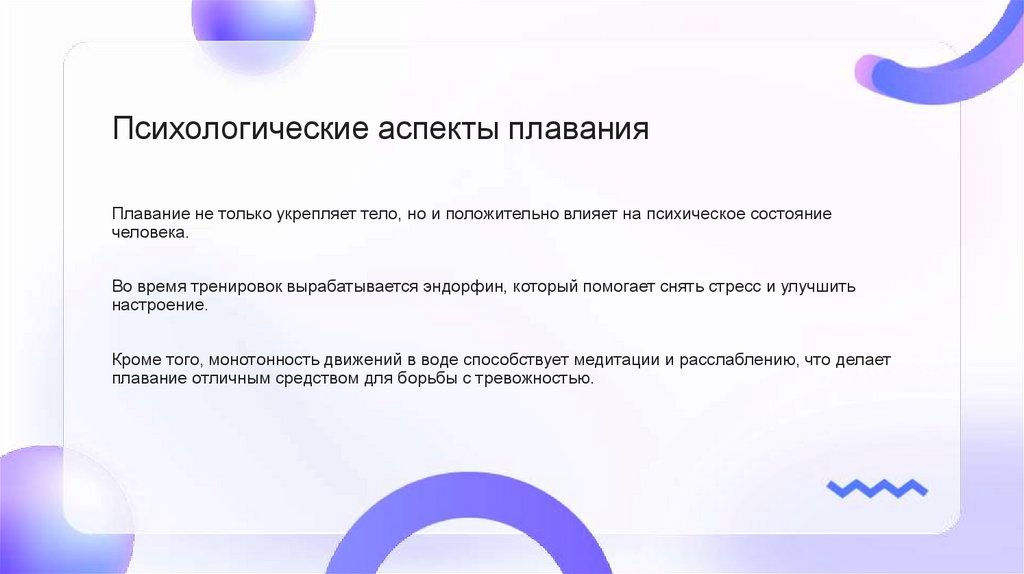 Психологические аспекты плавания

Плавание не только укрепляет тело, но и положительно влияет на психическое состояние человека.

Во время тренировок вырабатывается эндорфин, который помогает снять стресс и улучшить настроение.

Кроме того, монотонность движений в воде способствует медитации и расслаблению, что делает плавание отличным средством для борьбы с тревожностью.